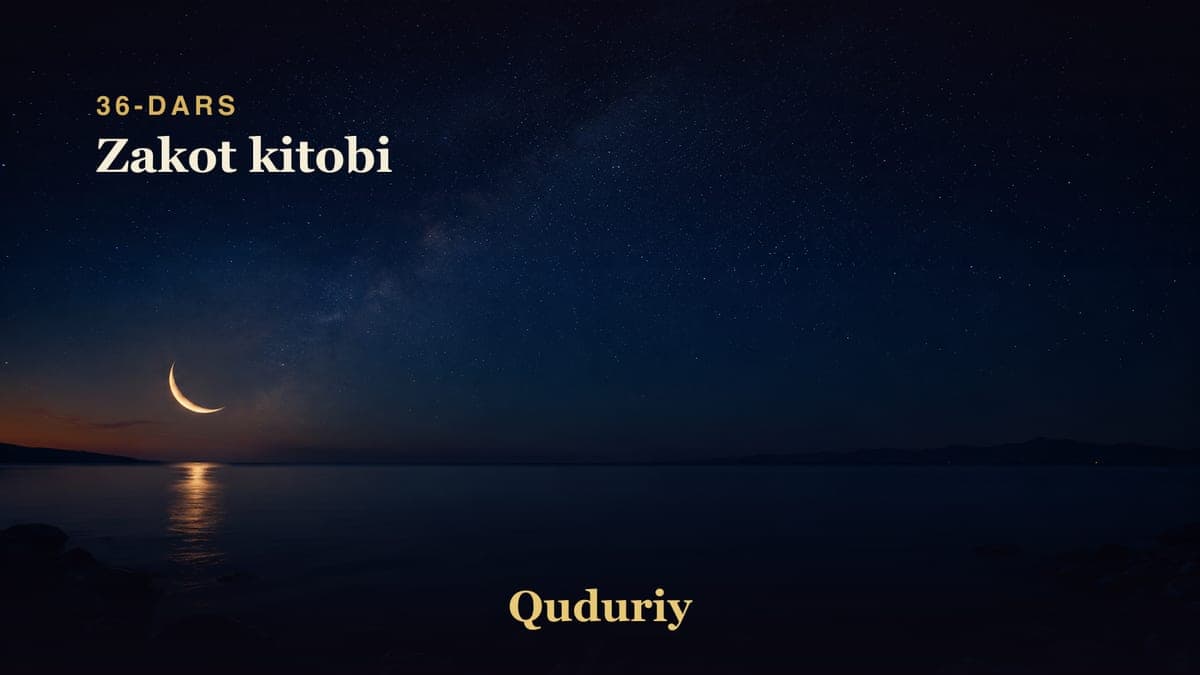 36-DARS
Zakot kitobi

Quduriy